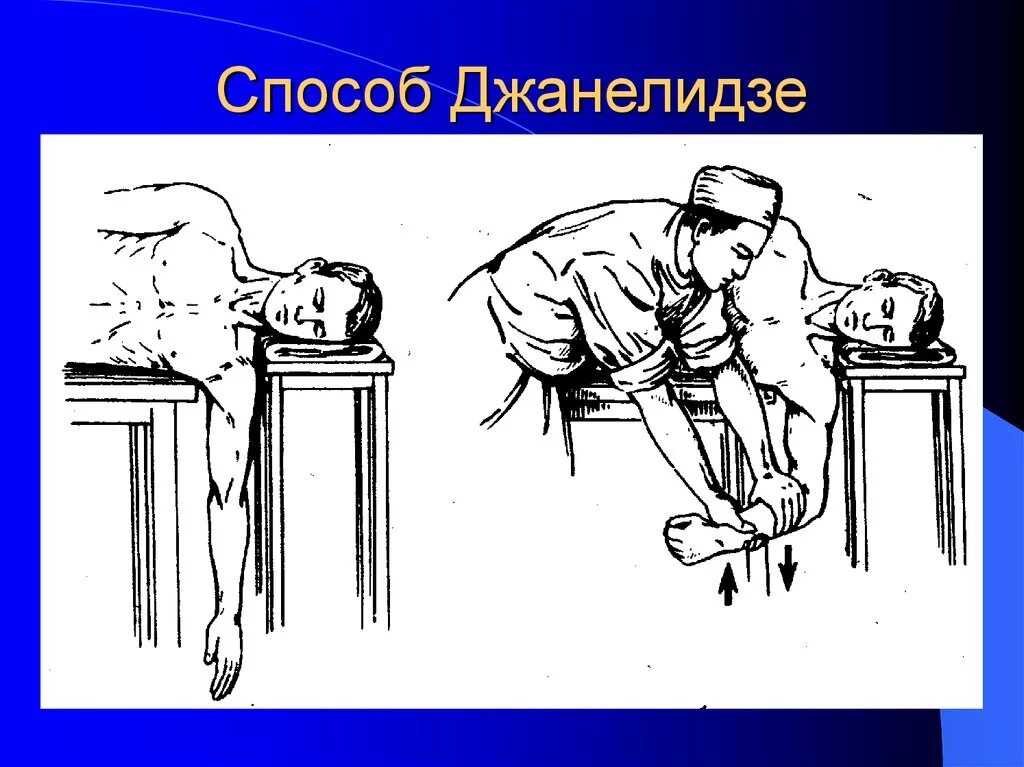 Способ Джанелидзе